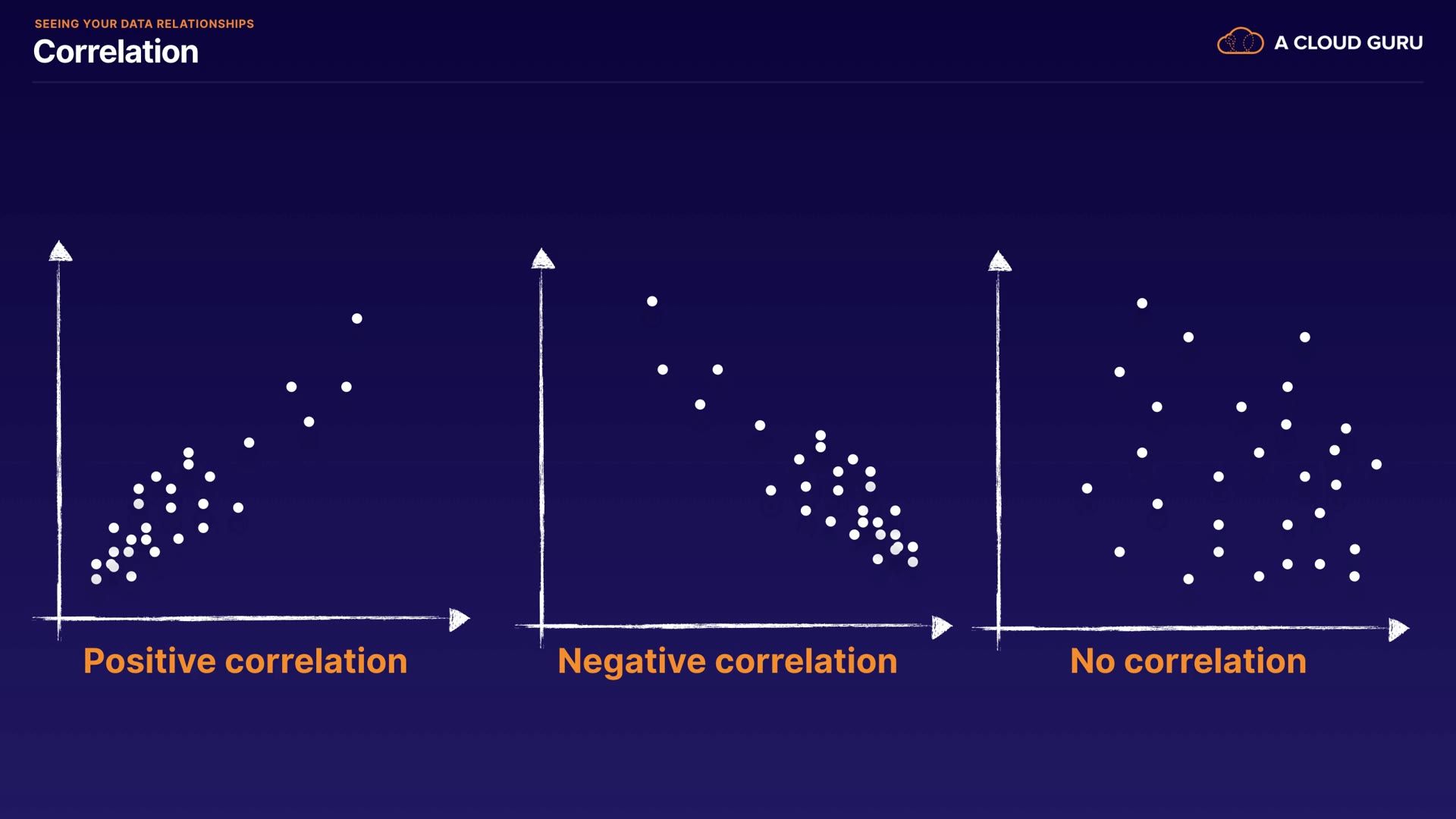 SEEING YOUR DATA RELATIONSHIPS
Correlation

A CLOUD GURU

Positive correlation

Negative correlation

No correlation